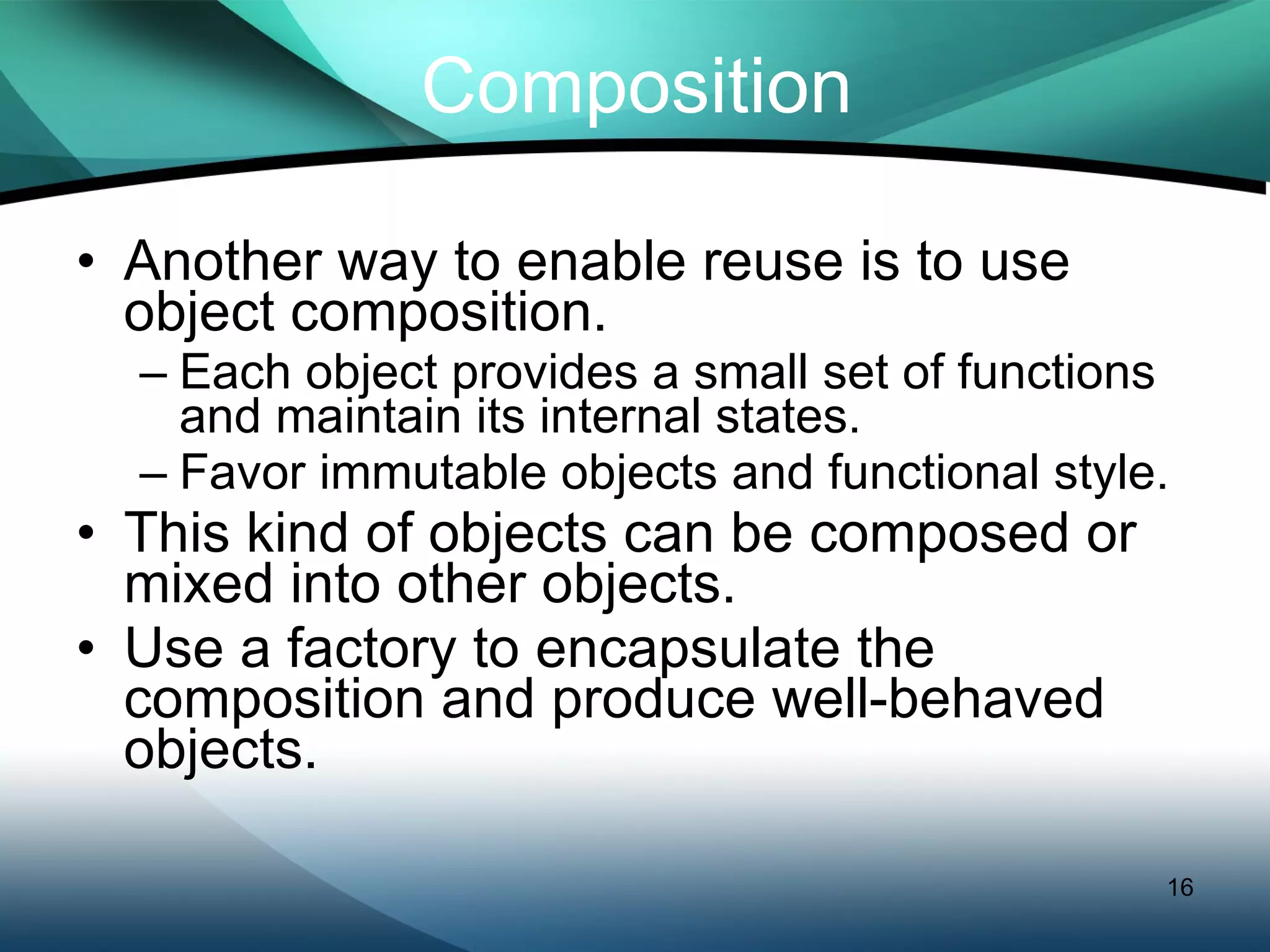 Composition

• Another way to enable reuse is to use object composition.
– Each object provides a small set of functions and maintain its internal states.
– Favor immutable objects and functional style.
• This kind of objects can be composed or mixed into other objects.
• Use a factory to encapsulate the composition and produce well-behaved objects.

16